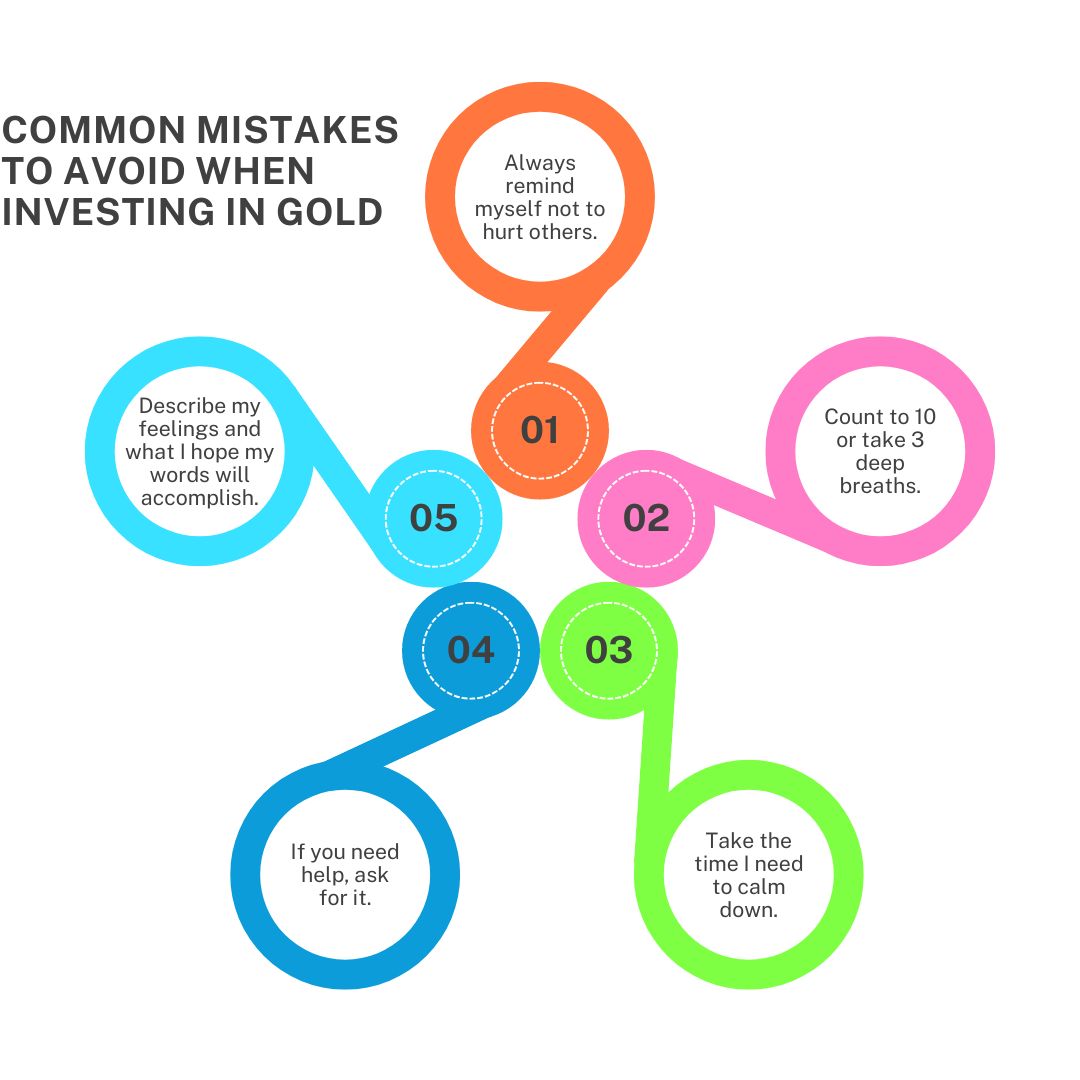 COMMON MISTAKES TO AVOID WHEN INVESTING IN GOLD

01
Always remind myself not to hurt others.

02
Count to 10 or take 3 deep breaths.

03
Take the time I need to calm down.

04
If you need help, ask for it.

05
Describe my feelings and what I hope my words will accomplish.